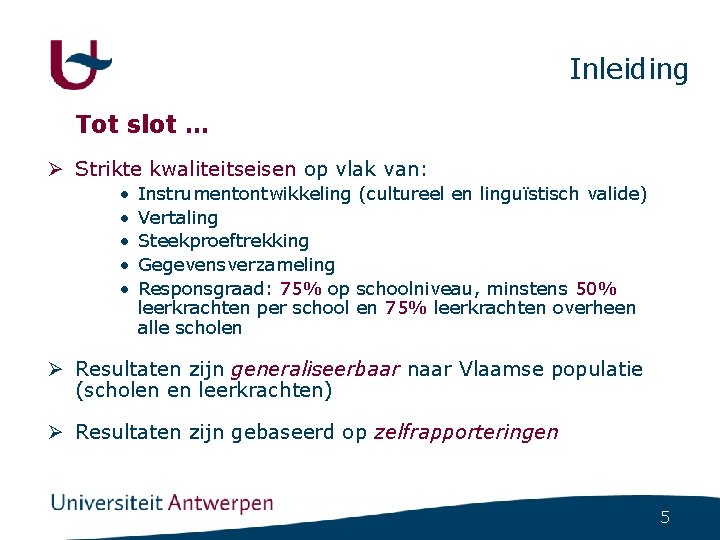 Inleiding

Tot slot ...

➢ Strikte kwaliteitseisen op vlak van:
• Instrumentontwikkeling (cultureel en linguïstisch valide)
• Vertaling
• Steekproeftrekking
• Gegevensverzameling
• Responsgraad: 75% op schoolniveau, minstens 50% leerkrachten per school en 75% leerkrachten overheen alle scholen

➢ Resultaten zijn generaliseerbaar naar Vlaamse populatie (scholen en leerkrachten)

➢ Resultaten zijn gebaseerd op zelfrapporteringen

Universiteit Antwerpen

5